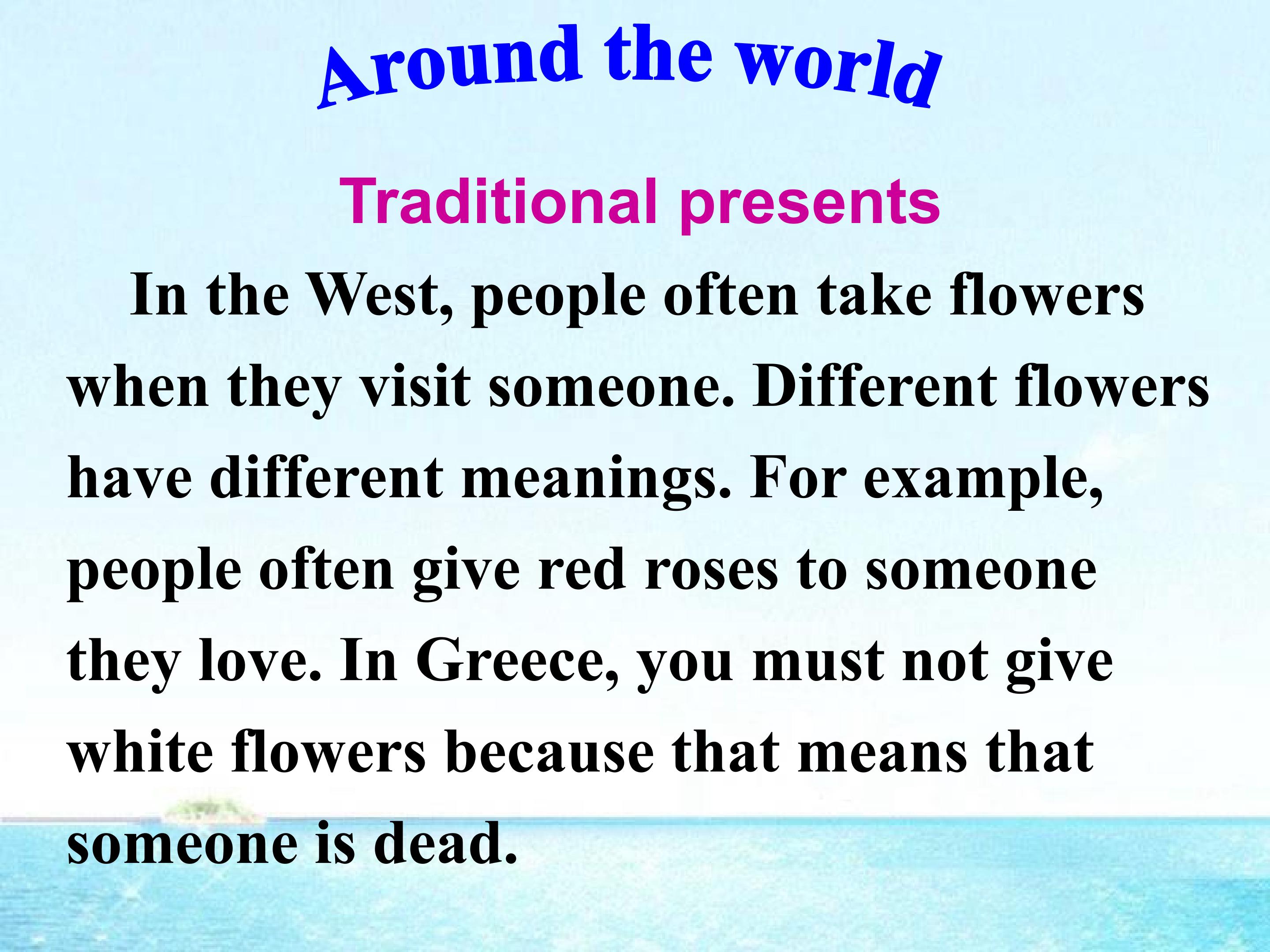 Around the world

Traditional presents

In the West, people often take flowers when they visit someone. Different flowers have different meanings. For example, people often give red roses to someone they love. In Greece, you must not give white flowers because that means that someone is dead.